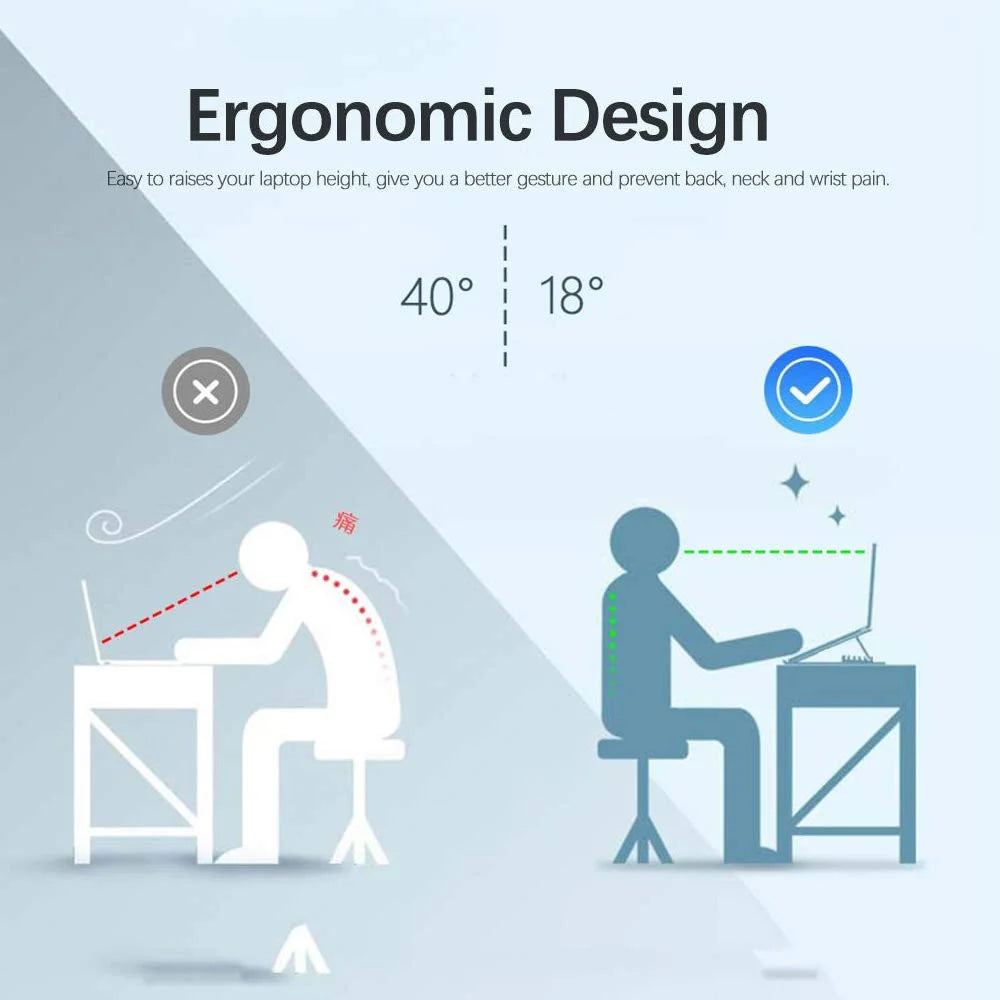 Ergonomic Design

Easy to raises your laptop height, give you a better gesture and prevent back, neck and wrist pain.

40°

18°

痛